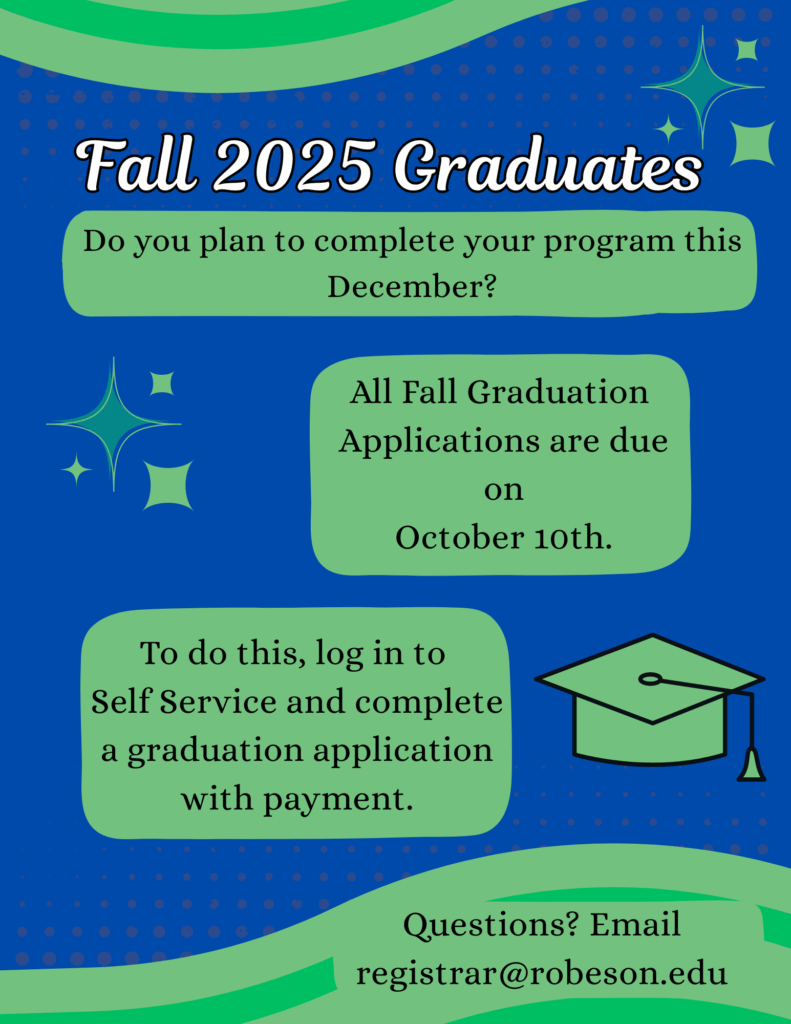 Fall 2025 Graduates

Do you plan to complete your program this December?

All Fall Graduation Applications are due on October 10th.

To do this, log in to Self Service and complete a graduation application with payment.

Questions? Email registrar@robeson.edu